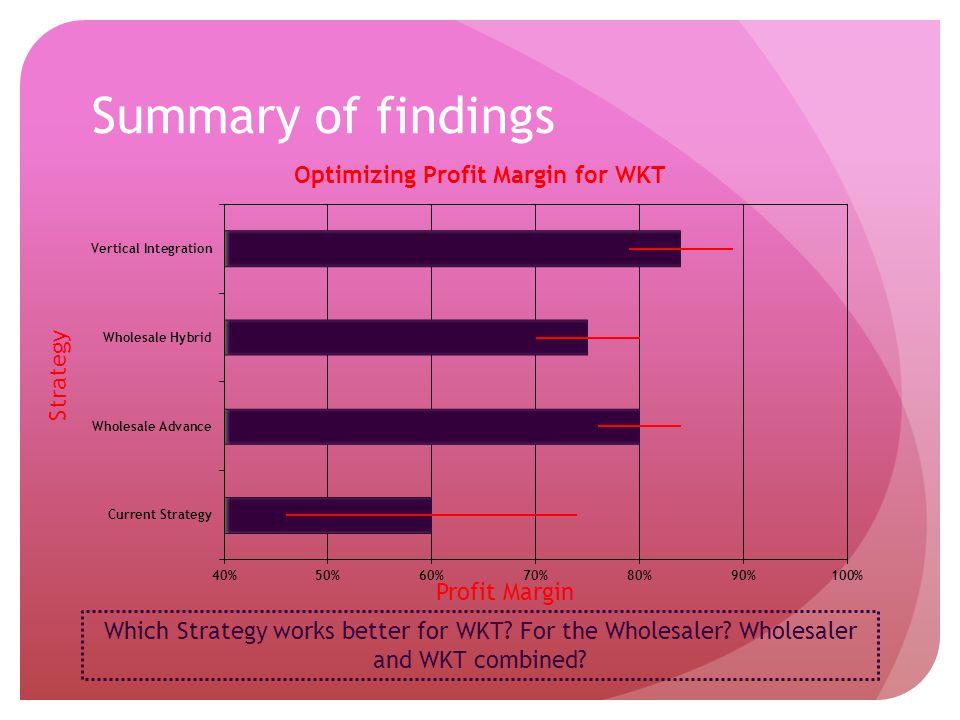 Summary of findings

Optimizing Profit Margin for WKT

Strategy

Vertical Integration

Wholesale Hybrid

Wholesale Advance

Current Strategy

40% 50% 60% 70% 80% 90% 100%

Profit Margin

Which Strategy works better for WKT? For the Wholesaler? Wholesaler and WKT combined?